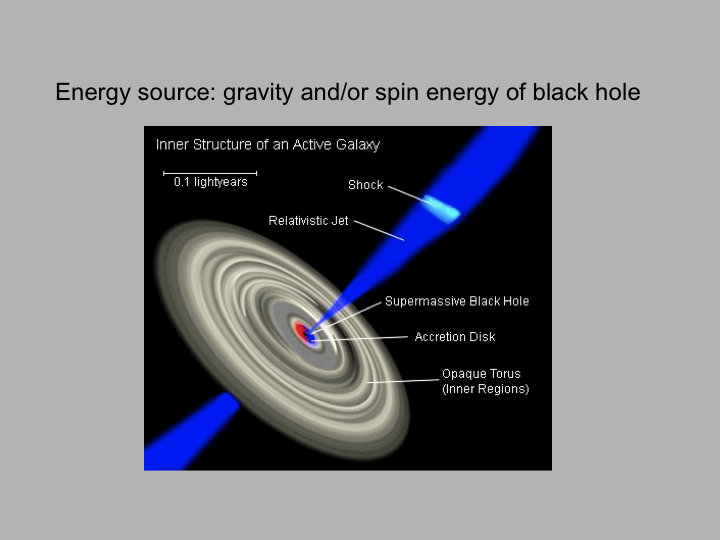 Energy source: gravity and/or spin energy of black hole

Inner Structure of an Active Galaxy

0.1 lightyears

Shock

Relativistic Jet

Supermassive Black Hole

Accretion Disk

Opaque Torus
(Inner Regions)